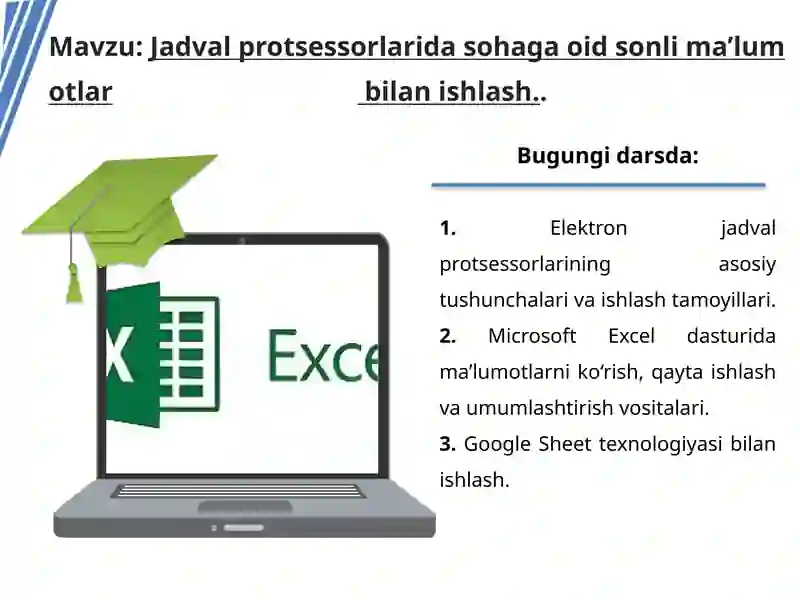 Mavzu: Jadval protsessorlarida sohaga oid sonli ma’lum otlar bilan ishlash..

Bugungi darsda:

1. Elektron jadval protsessorlarining asosiy tushunchalari va ishlash tamoyillari.
2. Microsoft Excel dasturida ma’lumotlarni ko‘rish, qayta ishlash va umumlashtirish vositalari.
3. Google Sheet texnologiyasi bilan ishlash.

X

Exce